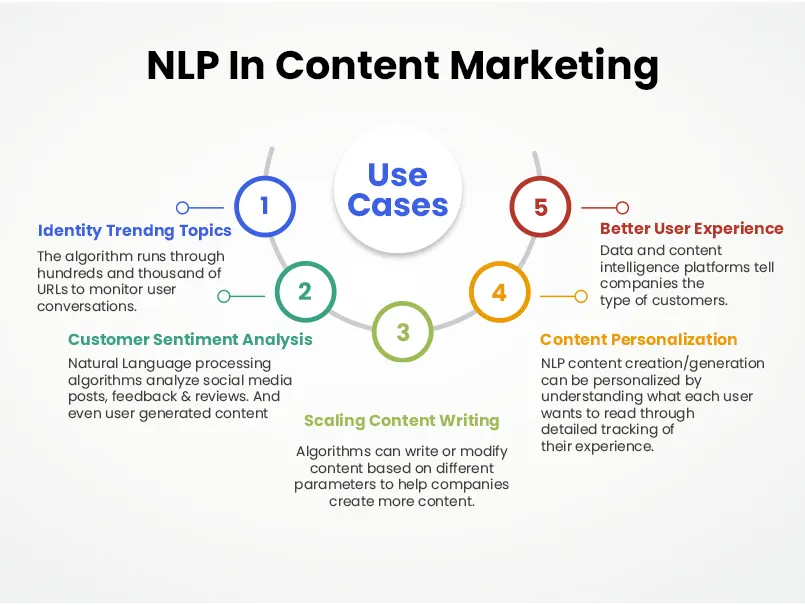 NLP In Content Marketing

Use Cases

1

Identity Trendng Topics

The algorithm runs through hundreds and thousand of URLs to monitor user conversations.

2

Customer Sentiment Analysis

Natural Language processing algorithms analyze social media posts, feedback & reviews. And even user generated content

3

Scaling Content Writing

Algorithms can write or modify content based on different parameters to help companies create more content.

4

Content Personalization

NLP content creation/generation can be personalized by understanding what each user wants to read through detailed tracking of their experience.

5

Better User Experience

Data and content intelligence platforms tell companies the type of customers.